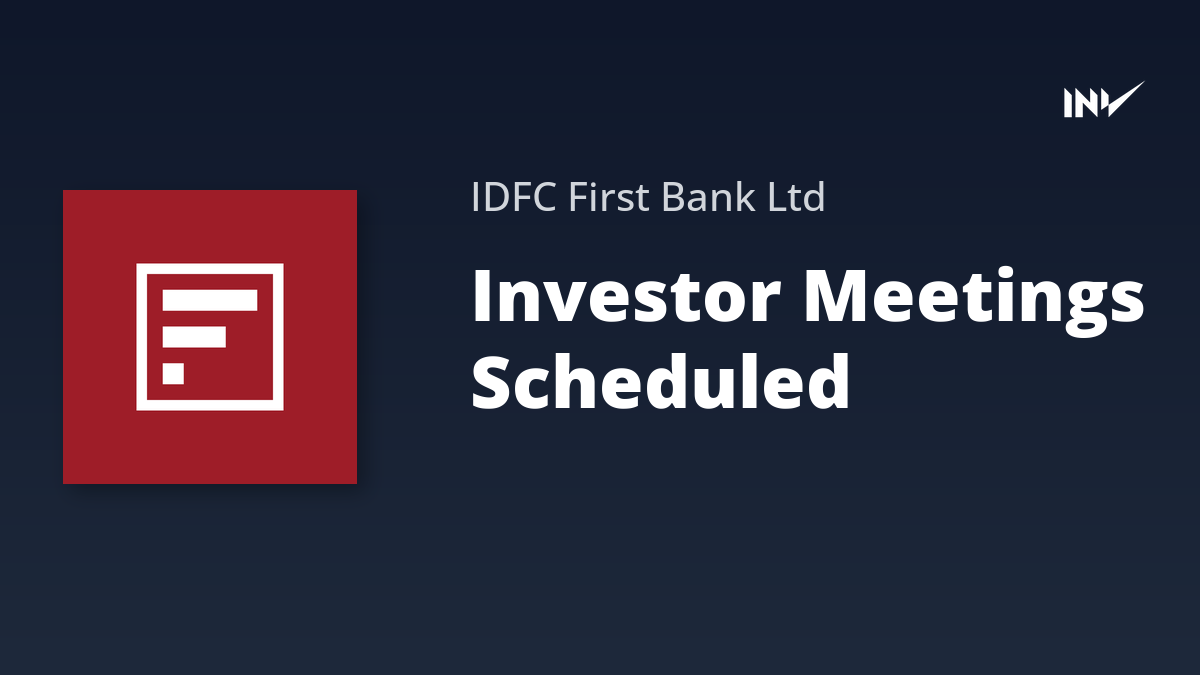 INV

IDFC First Bank Ltd

Investor Meetings Scheduled